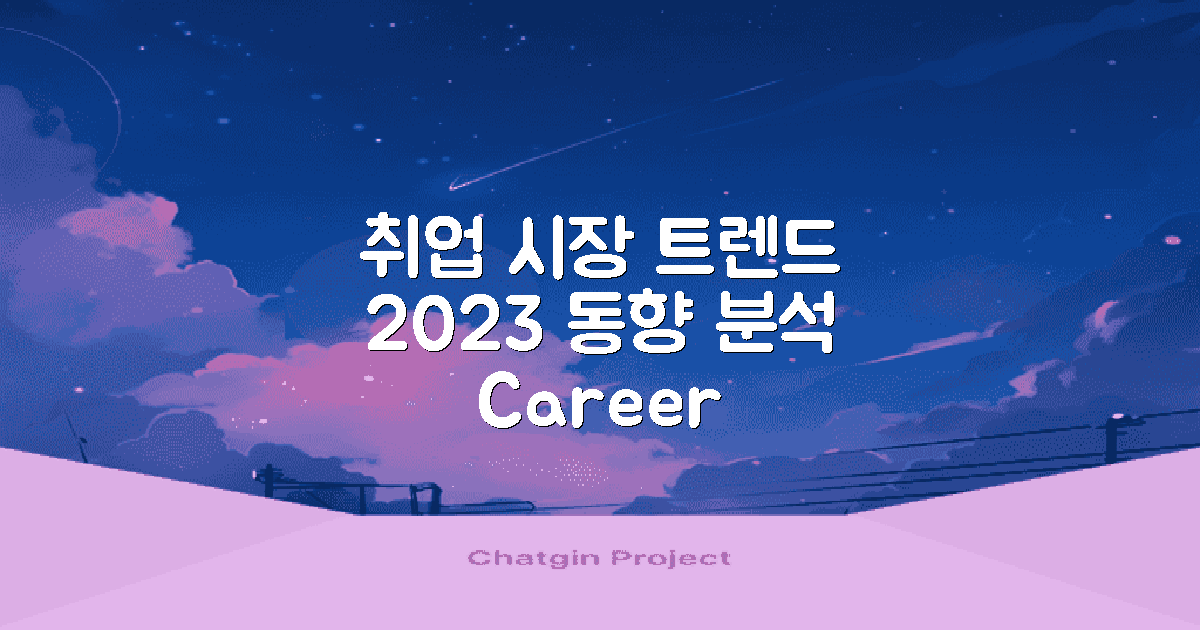 취업 시장 트렌드
2023 동향 분석
Career

Chatgin Project